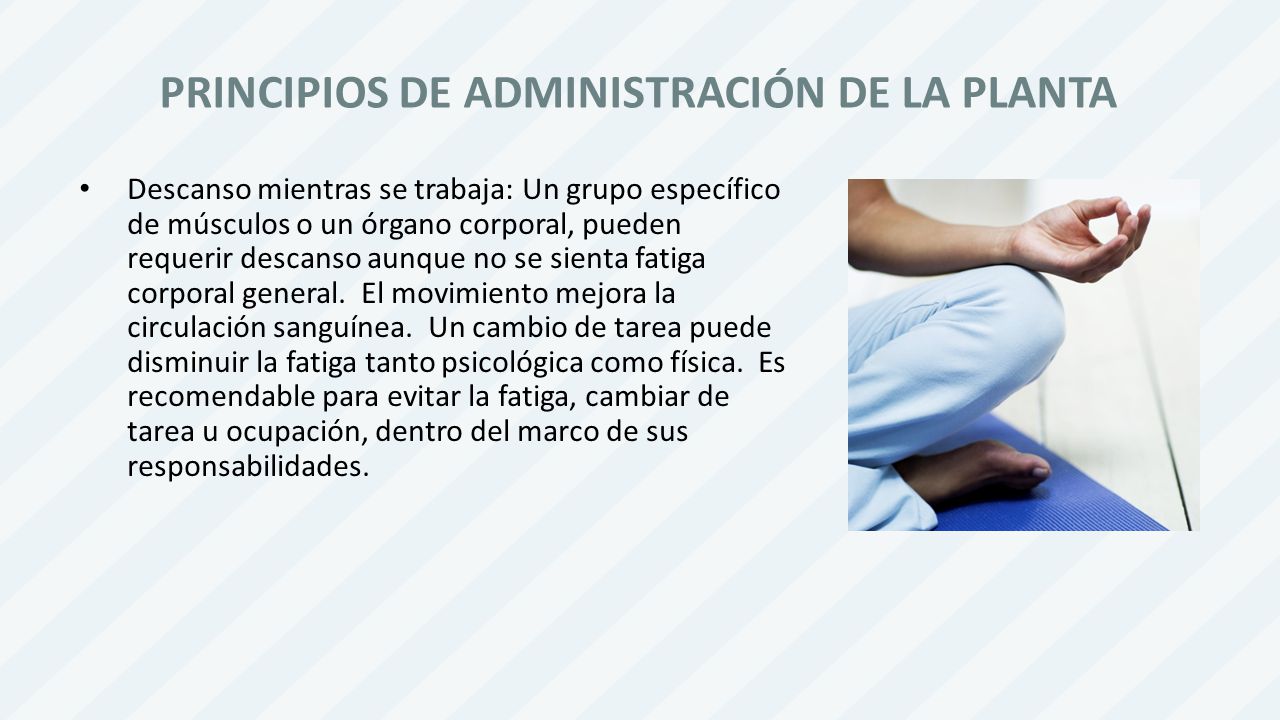 PRINCIPIOS DE ADMINISTRACIÓN DE LA PLANTA

• Descanso mientras se trabaja: Un grupo específico de músculos o un órgano corporal, pueden requerir descanso aunque no se sienta fatiga corporal general. El movimiento mejora la circulación sanguínea. Un cambio de tarea puede disminuir la fatiga tanto psicológica como física. Es recomendable para evitar la fatiga, cambiar de tarea u ocupación, dentro del marco de sus responsabilidades.